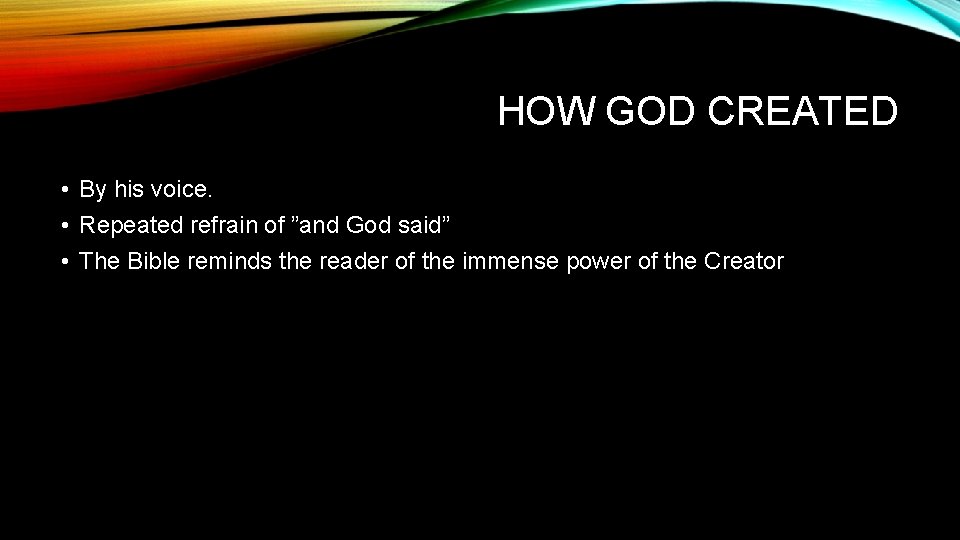 HOW GOD CREATED

• By his voice.
• Repeated refrain of ”and God said”
• The Bible reminds the reader of the immense power of the Creator